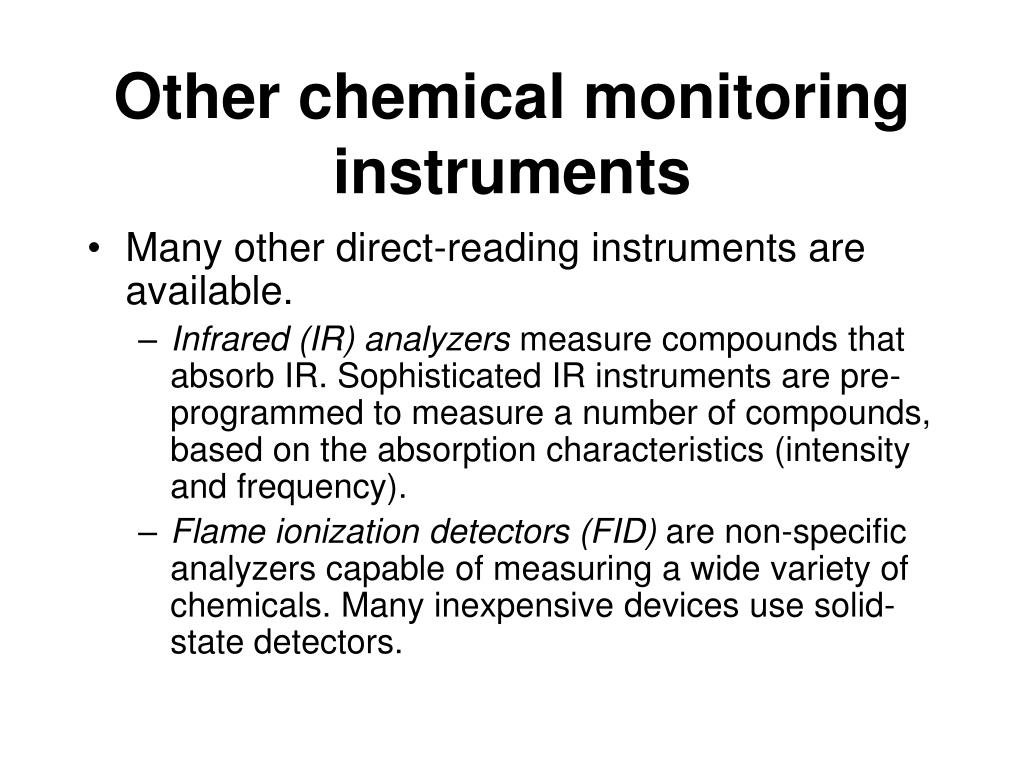 Other chemical monitoring instruments

• Many other direct-reading instruments are available.
– Infrared (IR) analyzers measure compounds that absorb IR. Sophisticated IR instruments are pre-programmed to measure a number of compounds, based on the absorption characteristics (intensity and frequency).
– Flame ionization detectors (FID) are non-specific analyzers capable of measuring a wide variety of chemicals. Many inexpensive devices use solid-state detectors.